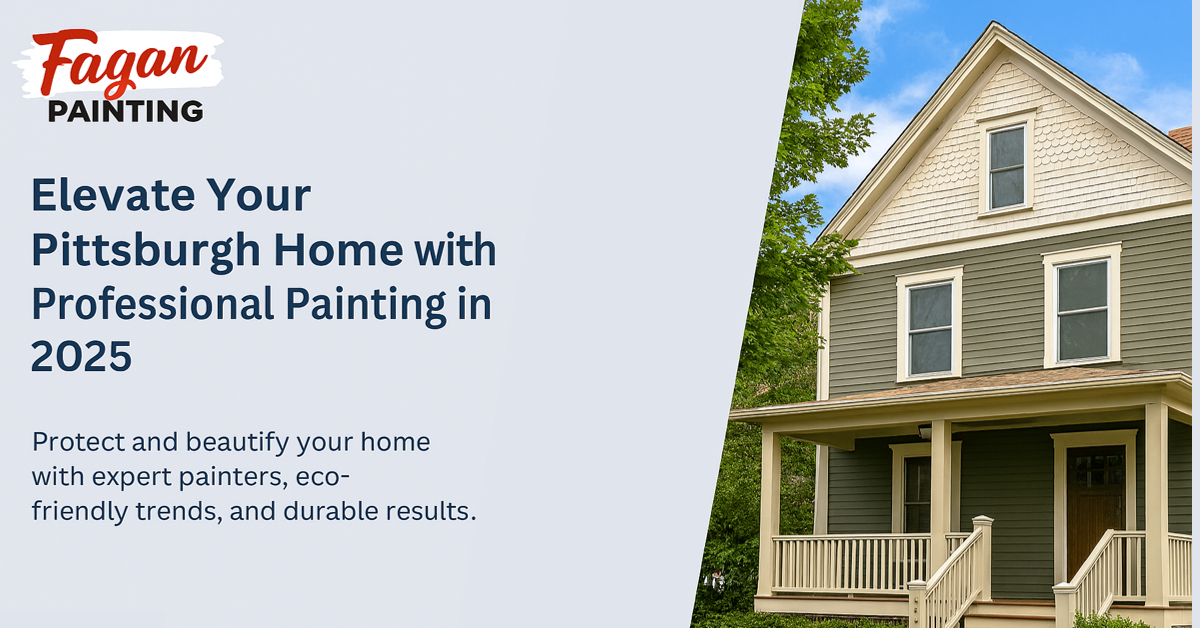 Fagan
PAINTING

Elevate Your Pittsburgh Home with Professional Painting in 2025

Protect and beautify your home with expert painters, eco-friendly trends, and durable results.